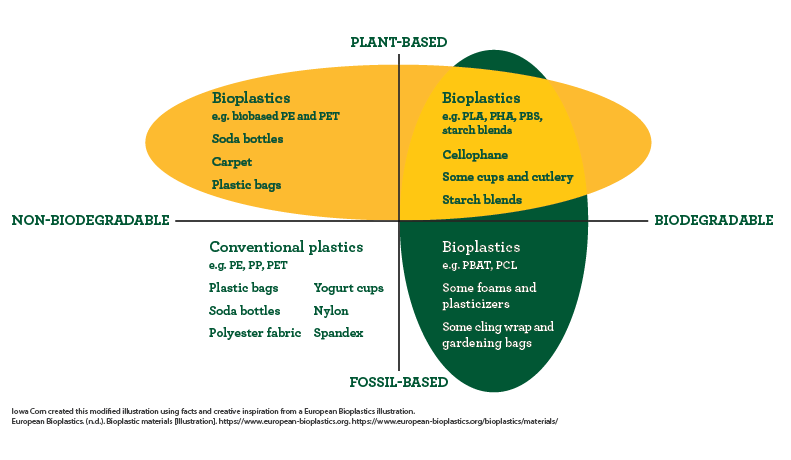 PLANT-BASED

Bioplastics
e.g. biobased PE and PET

Soda bottles

Carpet

Plastic bags

Bioplastics
e.g. PLA, PHA, PBS, starch blends

Cellophane

Some cups and cutlery

Starch blends

NON-BIODEGRADABLE

BIODEGRADABLE

Conventional plastics
e.g. PE, PP, PET

Plastic bags

Soda bottles

Polyester fabric

Yogurt cups

Nylon

Spandex

Bioplastics
e.g. PBAT, PCL

Some foams and plasticizers

Some cling wrap and gardening bags

FOSSIL-BASED

Iowa Corn created this modified illustration using facts and creative inspiration from a European Bioplastics illustration.
European Bioplastics. (n.d.). Bioplastic materials [Illustration]. https://www.european-bioplastics.org. https://www.european-bioplastics.org/bioplastics/materials/